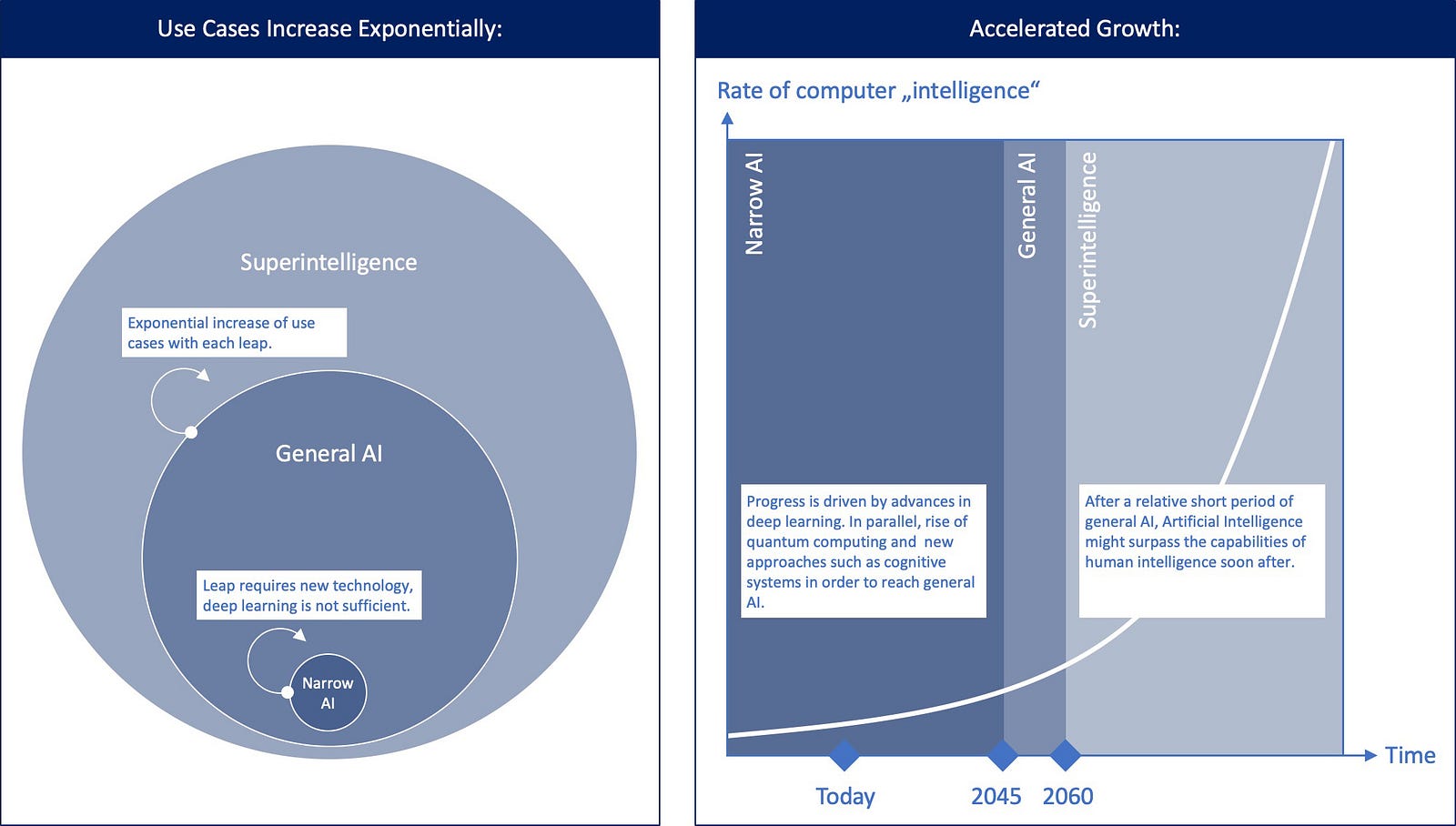 Use Cases Increase Exponentially:

Superintelligence

Exponential increase of use cases with each leap.

General AI

Leap requires new technology, deep learning is not sufficient.

Narrow AI

Accelerated Growth:

Rate of computer „intelligence“

Narrow AI

General AI

Superintelligence

Progress is driven by advances in deep learning. In parallel, rise of quantum computing and new approaches such as cognitive systems in order to reach general AI.

After a relative short period of general AI, Artificial Intelligence might surpass the capabilities of human intelligence soon after.

Time

Today

2045

2060